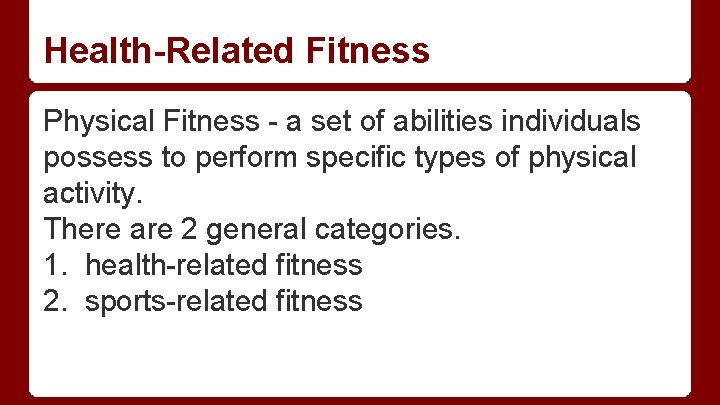 Health-Related Fitness

Physical Fitness - a set of abilities individuals possess to perform specific types of physical activity.
There are 2 general categories.
1. health-related fitness
2. sports-related fitness